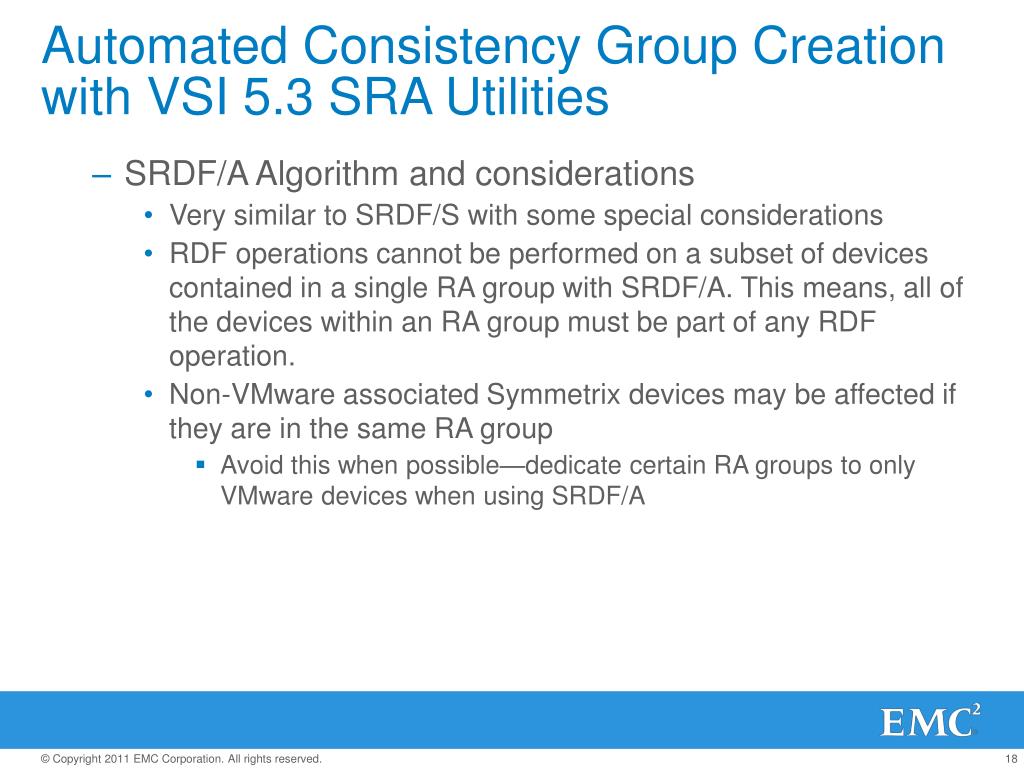 Automated Consistency Group Creation with VSI 5.3 SRA Utilities

– SRDF/A Algorithm and considerations

• Very similar to SRDF/S with some special considerations

• RDF operations cannot be performed on a subset of devices contained in a single RA group with SRDF/A. This means, all of the devices within an RA group must be part of any RDF operation.

• Non-VMware associated Symmetrix devices may be affected if they are in the same RA group

▪ Avoid this when possible—dedicate certain RA groups to only VMware devices when using SRDF/A

EMC$^2$

© Copyright 2011 EMC Corporation. All rights reserved.

18